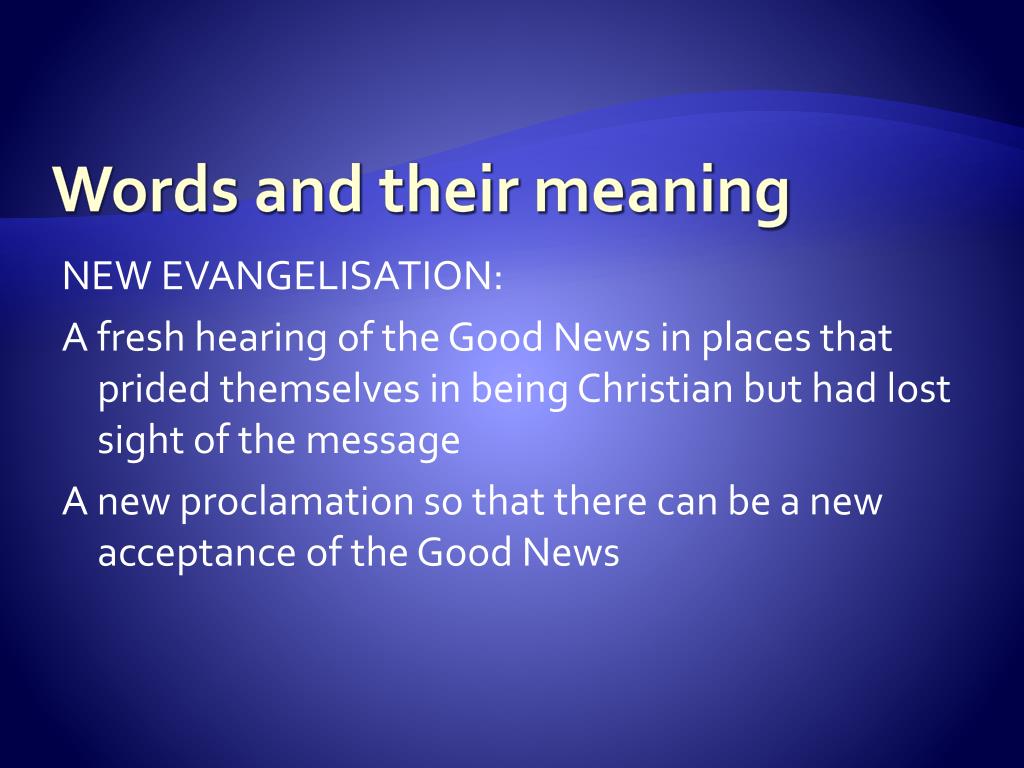 Words and their meaning

NEW EVANGELISATION:

A fresh hearing of the Good News in places that prided themselves in being Christian but had lost sight of the message

A new proclamation so that there can be a new acceptance of the Good News